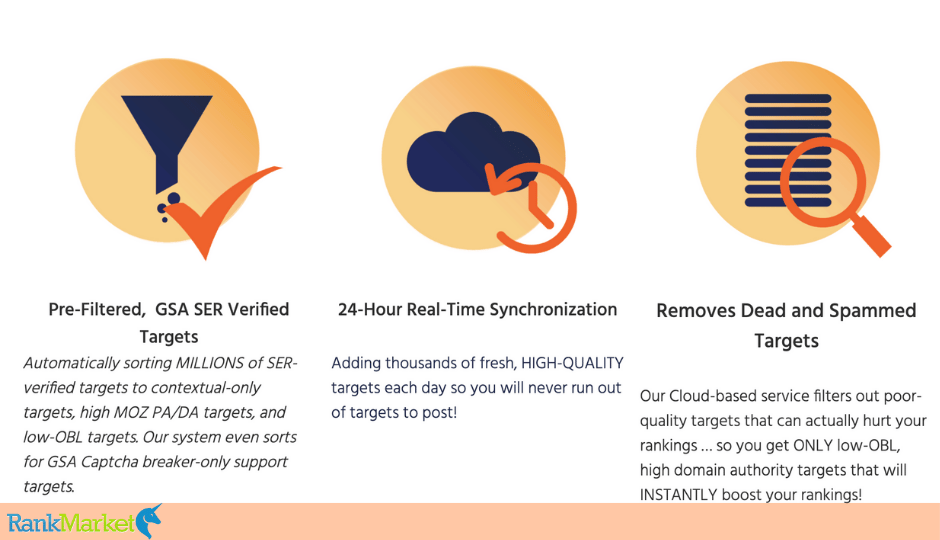 Pre-Filtered, GSA SER Verified Targets

Automatically sorting MILLIONS of SER-verified targets to contextual-only targets, high MOZ PA/DA targets, and low-OBL targets. Our system even sorts for GSA Captcha breaker-only support targets.

24-Hour Real-Time Synchronization

Adding thousands of fresh, HIGH-QUALITY targets each day so you will never run out of targets to post!

Removes Dead and Spammed Targets

Our Cloud-based service filters out poor-quality targets that can actually hurt your rankings ... so you get ONLY low-OBL, high domain authority targets that will INSTANTLY boost your rankings!

RankMarket